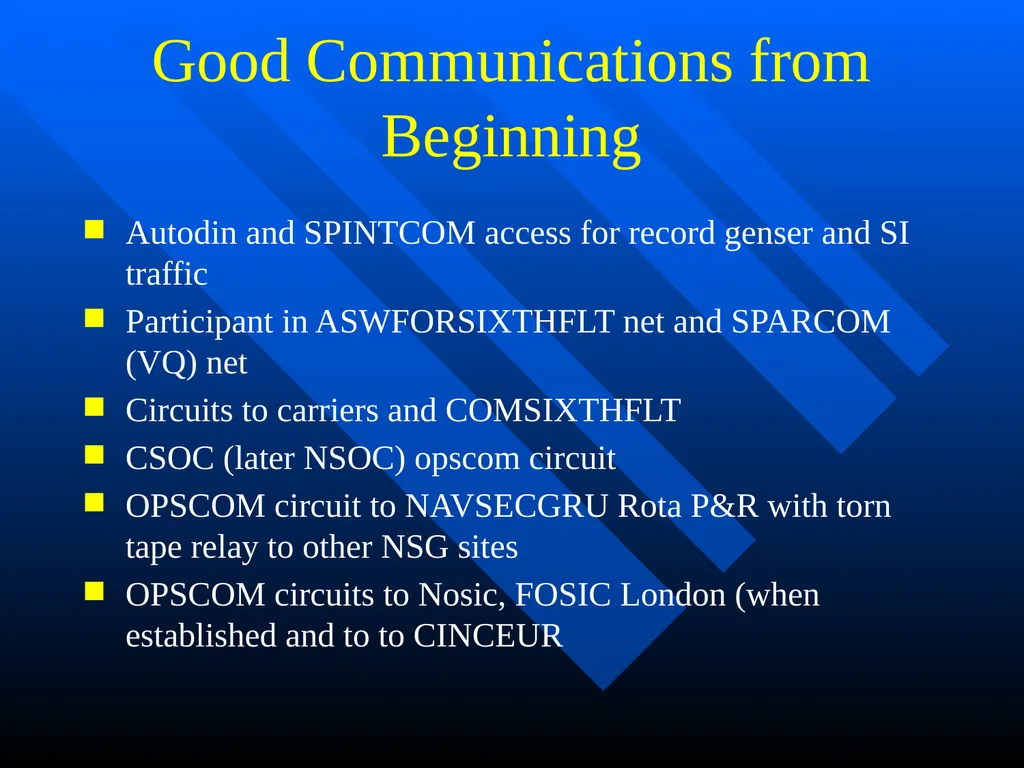 Good Communications from Beginning

- Autodin and SPINTCOM access for record genser and SI traffic
- Participant in ASWFORSIXTHFLT net and SPARCOM (VQ) net
- Circuits to carriers and COMSIXTHFLT
- CSOC (later NSOC) opscom circuit
- OPSCOM circuit to NAVSECGRU Rota P&R with torn tape relay to other NSG sites
- OPSCOM circuits to Nosic, FOSIC London (when established and to to CINCEUR